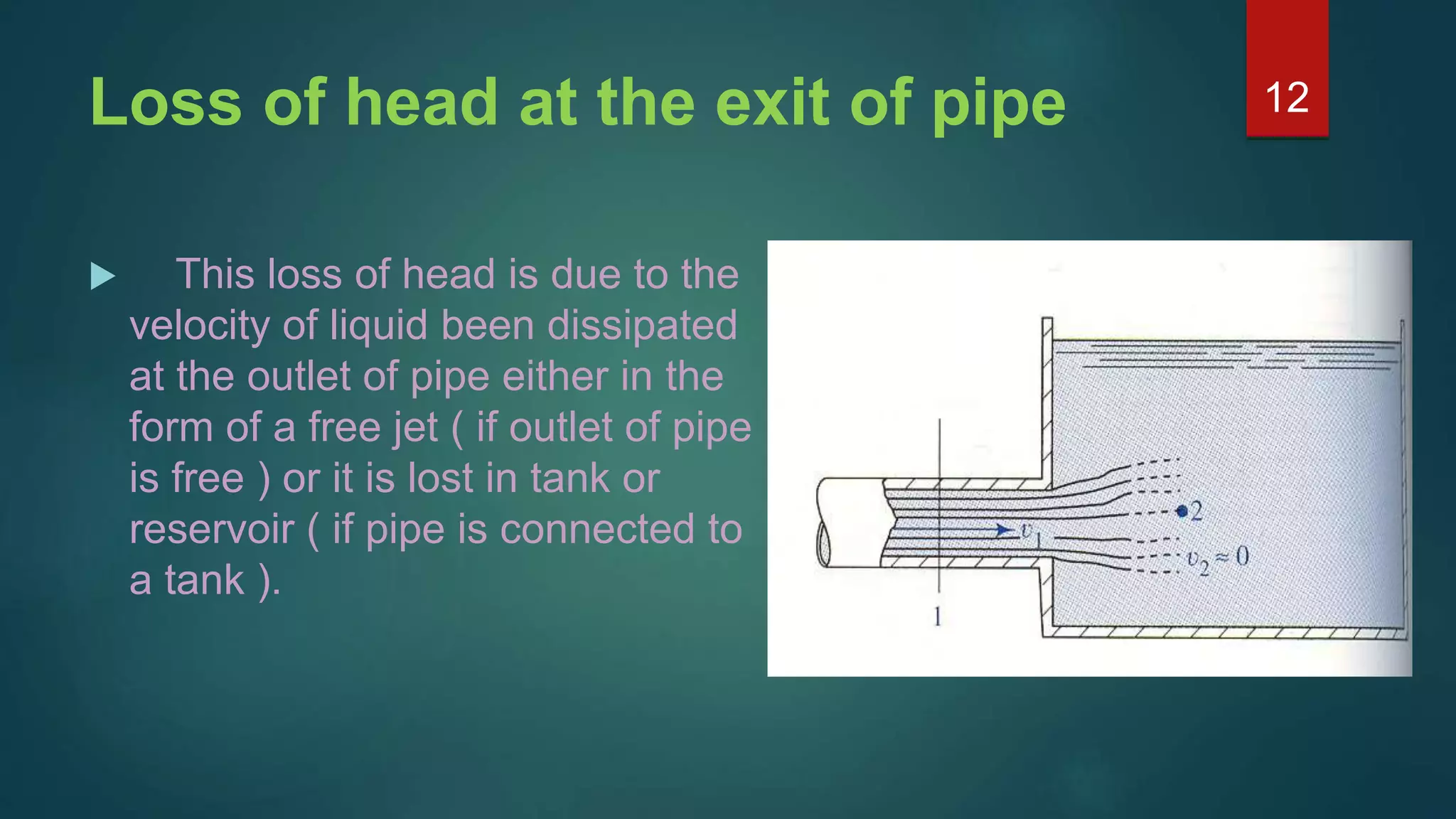 Loss of head at the exit of pipe

12

This loss of head is due to the velocity of liquid been dissipated at the outlet of pipe either in the form of a free jet ( if outlet of pipe is free ) or it is lost in tank or reservoir ( if pipe is connected to a tank ).

$v_1$

2

$v_2 \approx 0$

1